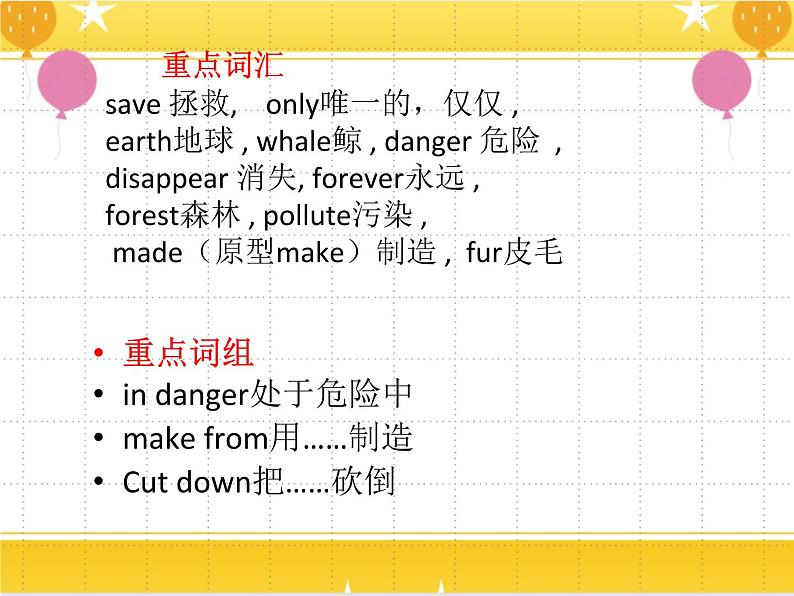 重点词汇
save 拯救, only唯一的，仅仅 , earth地球 , whale鲸 , danger 危险 , disappear 消失, forever永远 , forest森林 , pollute污染 , made（原型make）制造 , fur皮毛

• 重点词组
• in danger处于危险中
• make from用……制造
• Cut down把……砍倒